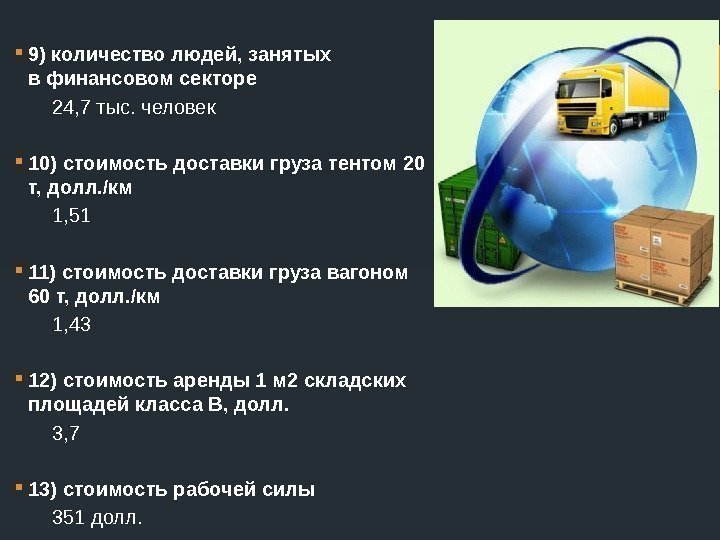 9) количество людей, занятых в финансовом секторе

24,7 тыс. человек

10) стоимость доставки груза тентом 20 т, долл./км

1,51

11) стоимость доставки груза вагоном 60 т, долл./км

1,43

12) стоимость аренды 1 м2 складских площадей класса В, долл.

3,7

13) стоимость рабочей силы

351 долл.